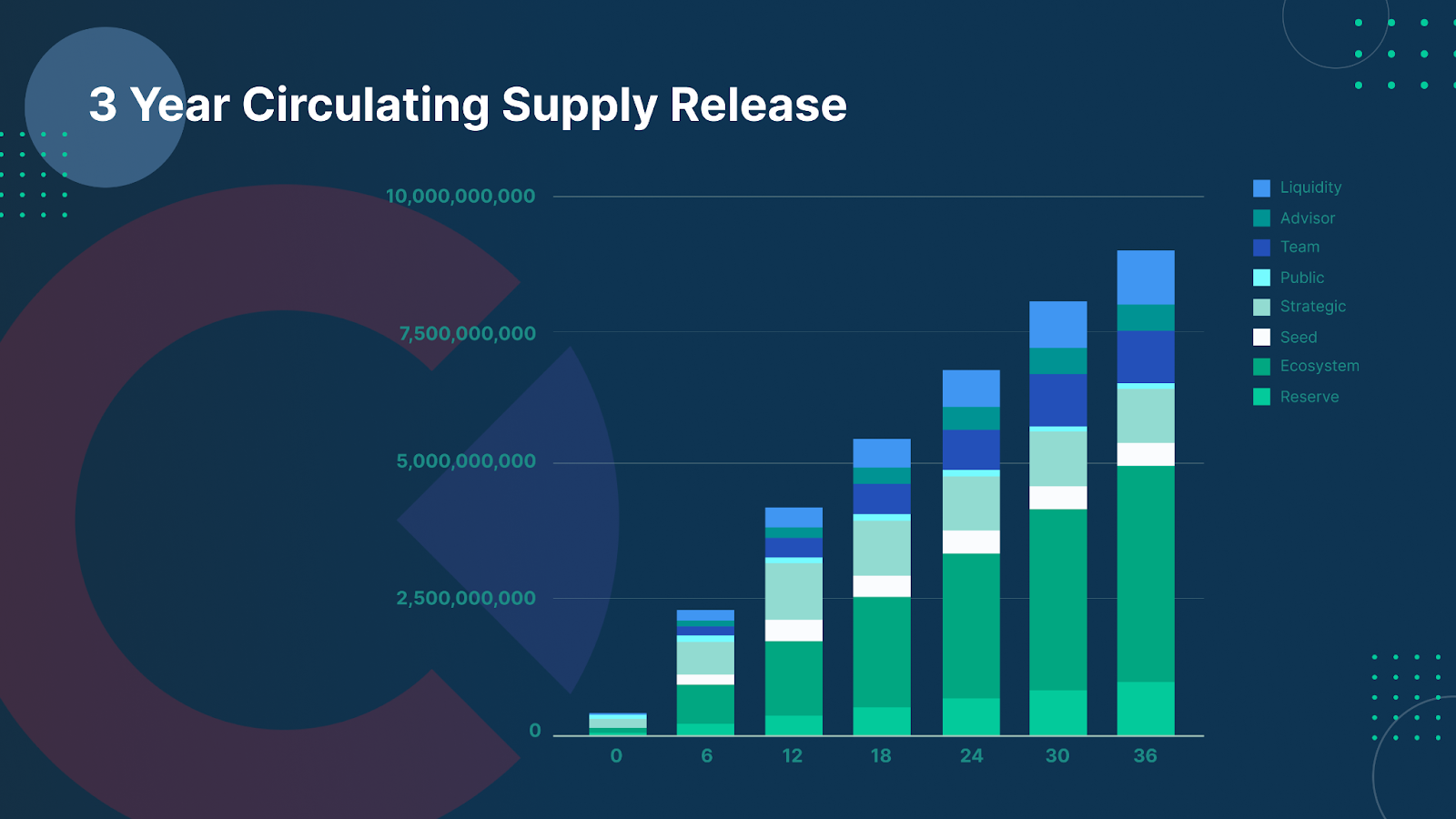 3 Year Circulating Supply Release

10,000,000,000
7,500,000,000
5,000,000,000
2,500,000,000
0

0
6
12
18
24
30
36

Liquidity
Advisor
Team
Public
Strategic
Seed
Ecosystem
Reserve